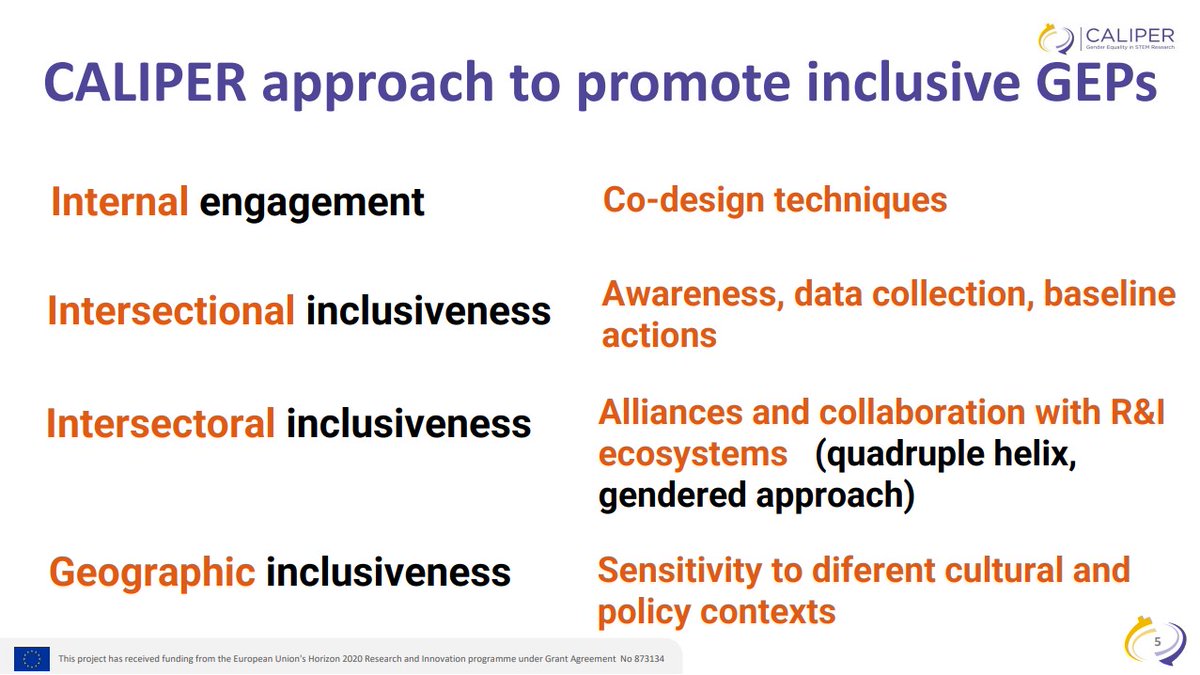 CALIPER
Gender Equality in STEM Research

CALIPER approach to promote inclusive GEPs

Internal engagement

Intersectional inclusiveness

Intersectoral inclusiveness

Geographic inclusiveness

Co-design techniques

Awareness, data collection, baseline actions

Alliances and collaboration with R&I ecosystems (quadruple helix, gendered approach)

Sensitivity to diferent cultural and policy contexts

This project has received funding from the European Union's Horizon 2020 Research and Innovation programme under Grant Agreement No 873134

5